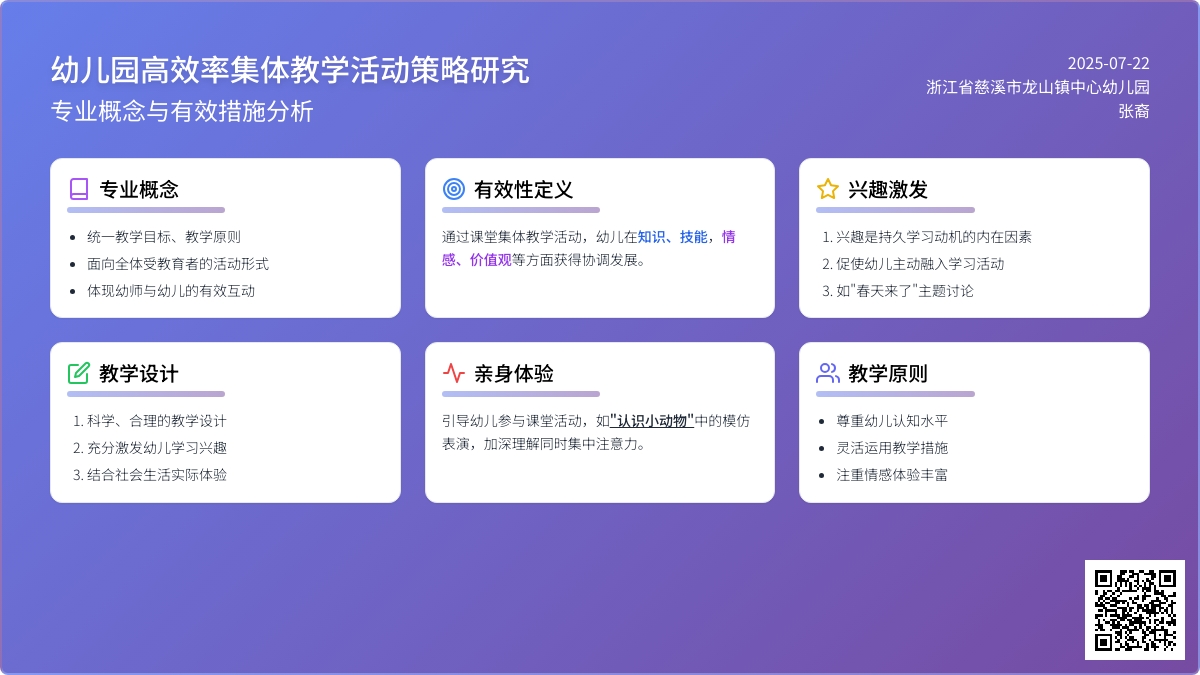 幼儿园高效率集体教学活动策略研究
专业概念与有效措施分析

2025-07-22
浙江省慈溪市龙山镇中心幼儿园
张裔

专业概念

- 统一教学目标、教学原则
- 面向全体受教育者的活动形式
- 体现幼师与幼儿的有效互动

有效性定义

通过课堂集体教学活动，幼儿在知识、技能，情感、价值观等方面获得协调发展。

兴趣激发

1. 兴趣是持久学习动机的内在因素
2. 促使幼儿主动融入学习活动
3. 如"春天来了"主题讨论

教学设计

1. 科学、合理的教学设计
2. 充分激发幼儿学习兴趣
3. 结合社会生活实际体验

亲身体验

引导幼儿参与课堂活动，如"认识小动物"中的模仿表演，加深理解同时集中注意力。

教学原则

- 尊重幼儿认知水平
- 灵活运用教学措施
- 注重情感体验丰富